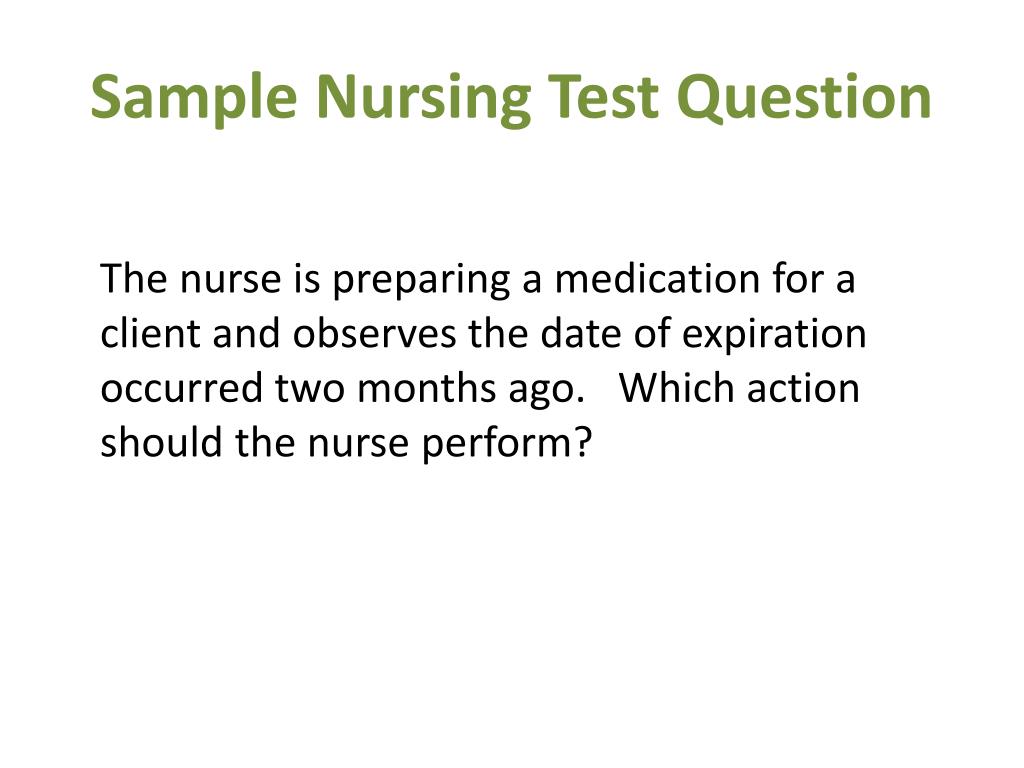 Sample Nursing Test Question

The nurse is preparing a medication for a client and observes the date of expiration occurred two months ago. Which action should the nurse perform?